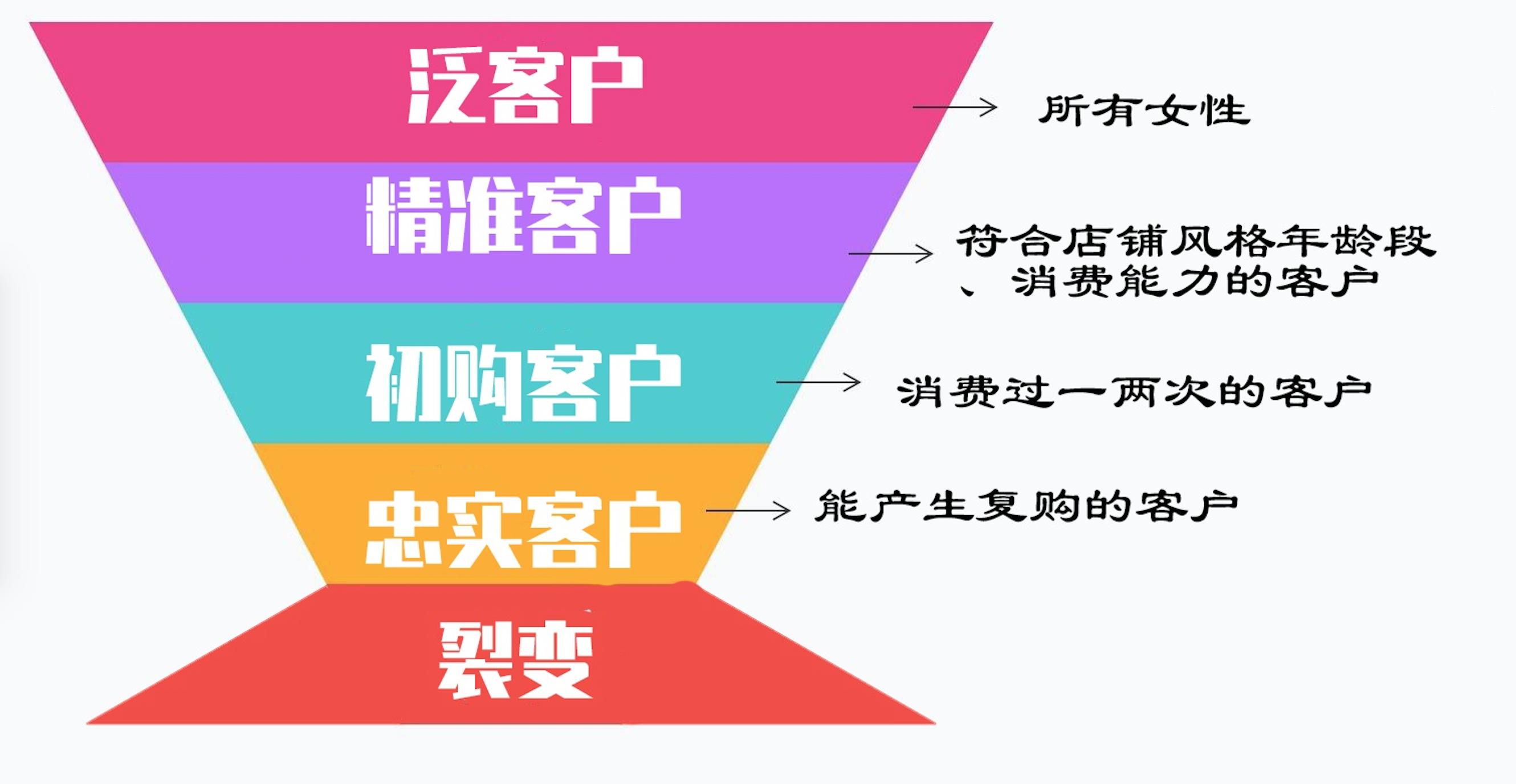 泛客户

所有女性

精准客户

符合店铺风格年龄段、消费能力的客户

初购客户

消费过一两次的客户

忠实客户

能产生复购的客户

裂变